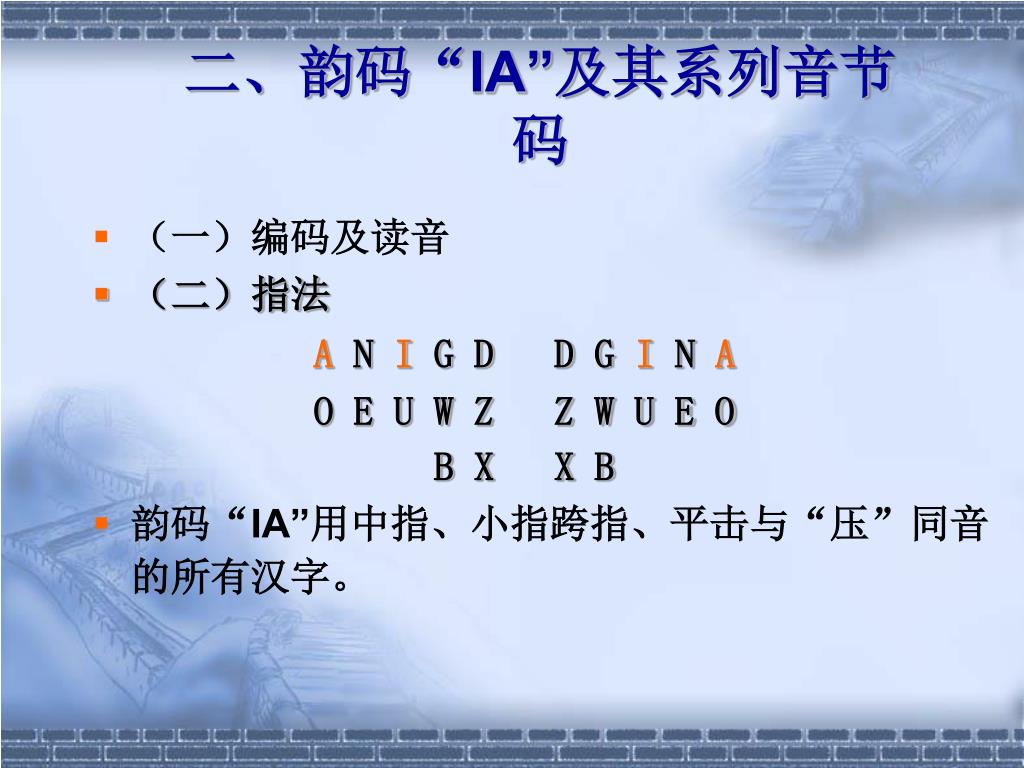 二、韵码“IA”及其系列音节码

（一）编码及读音

（二）指法

A N I G D D G I N A
O E U W Z Z W U E O
B X X B

韵码“IA”用中指、小指跨指、平击与“压”同音的所有汉字。